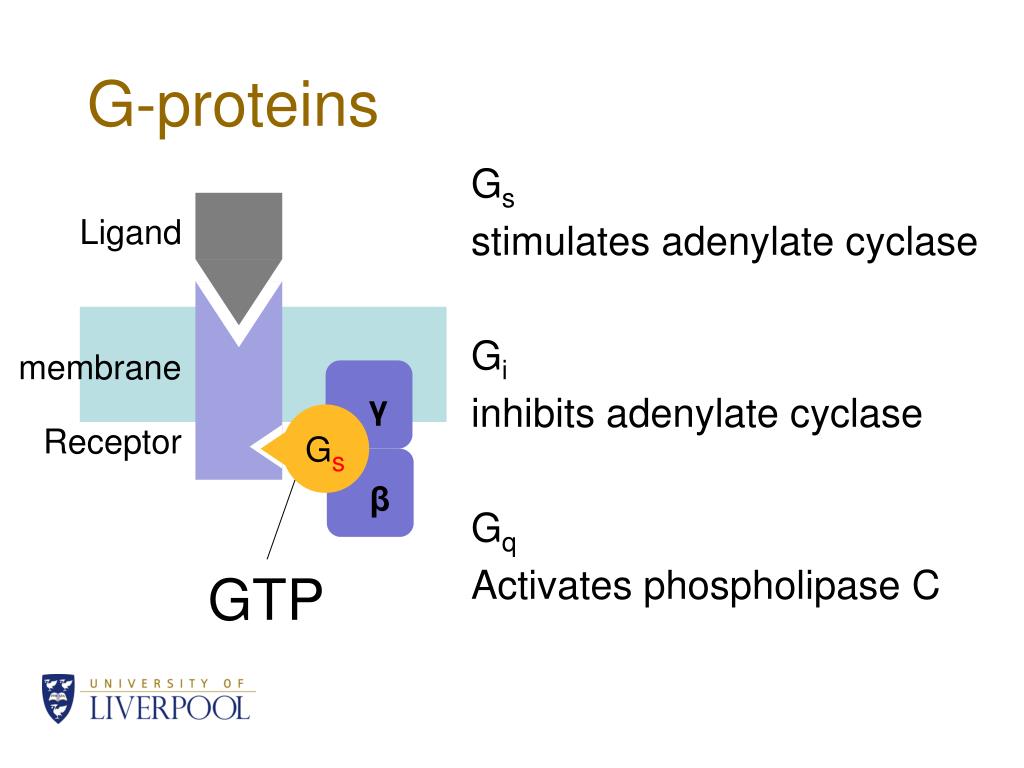 G-proteins

Ligand

membrane

Receptor

$G_s$

γ

β

GTP

$G_s$
stimulates adenylate cyclase

$G_i$
inhibits adenylate cyclase

$G_q$
Activates phospholipase C

UNIVERSITY OF
LIVERPOOL